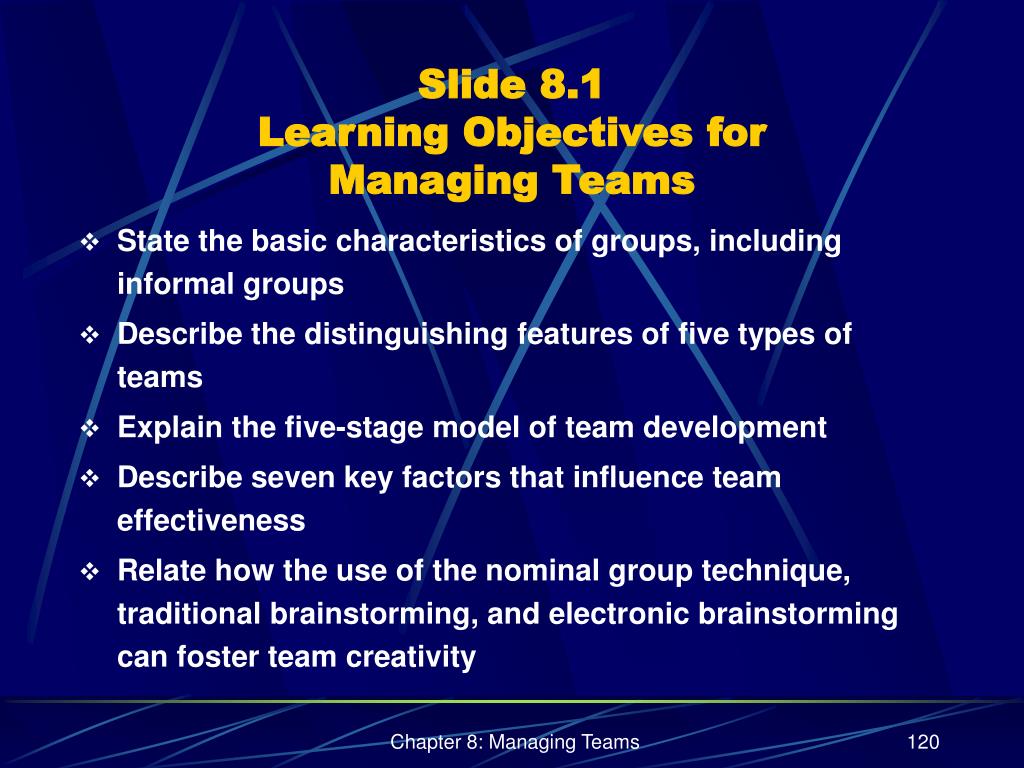 Slide 8.1
Learning Objectives for Managing Teams

❖ State the basic characteristics of groups, including informal groups

❖ Describe the distinguishing features of five types of teams

❖ Explain the five-stage model of team development

❖ Describe seven key factors that influence team effectiveness

❖ Relate how the use of the nominal group technique, traditional brainstorming, and electronic brainstorming can foster team creativity

Chapter 8: Managing Teams

120